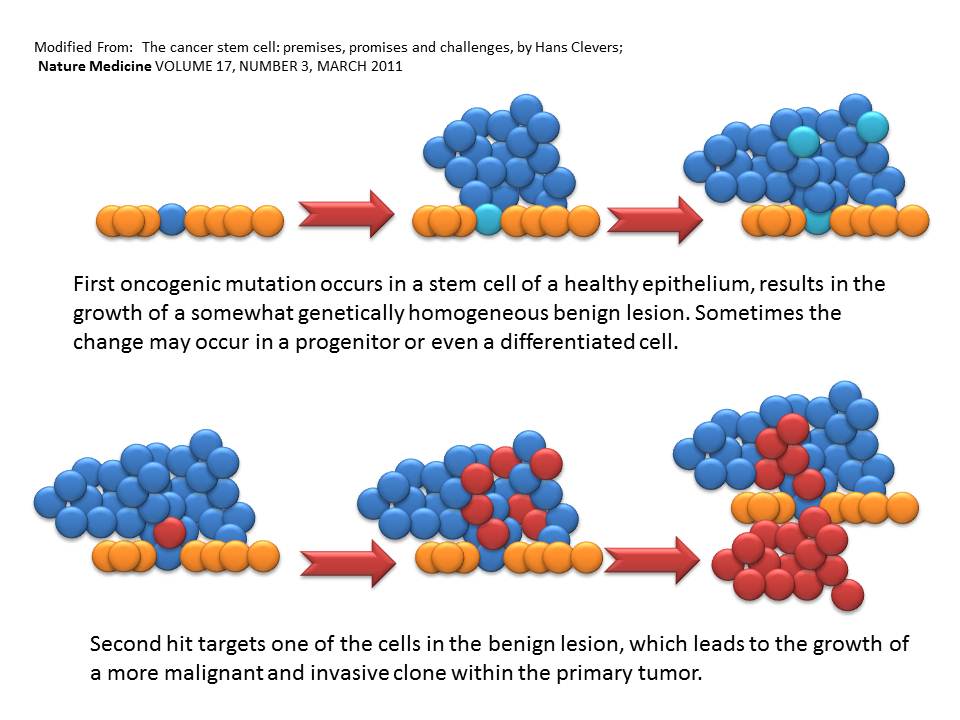 Modified From: The cancer stem cell: premises, promises and challenges, by Hans Clevers;
Nature Medicine VOLUME 17, NUMBER 3, MARCH 2011

First oncogenic mutation occurs in a stem cell of a healthy epithelium, results in the growth of a somewhat genetically homogeneous benign lesion. Sometimes the change may occur in a progenitor or even a differentiated cell.

Second hit targets one of the cells in the benign lesion, which leads to the growth of a more malignant and invasive clone within the primary tumor.